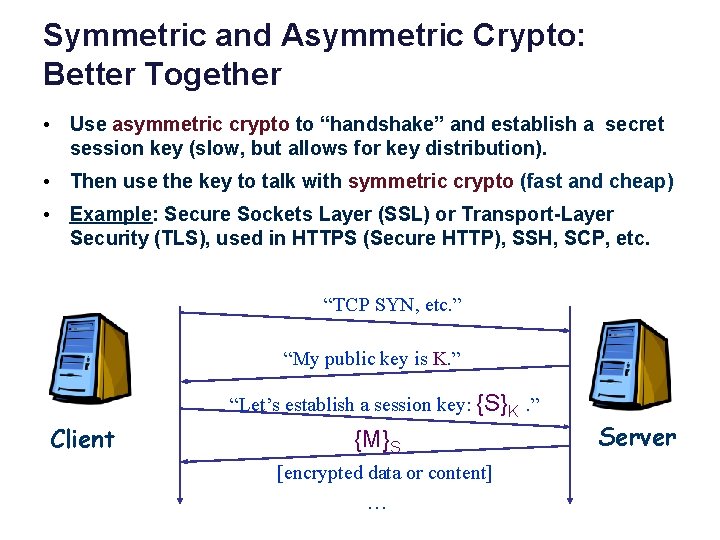 Symmetric and Asymmetric Crypto: Better Together

• Use asymmetric crypto to “handshake” and establish a secret session key (slow, but allows for key distribution).

• Then use the key to talk with symmetric crypto (fast and cheap)

• Example: Secure Sockets Layer (SSL) or Transport-Layer Security (TLS), used in HTTPS (Secure HTTP), SSH, SCP, etc.

“TCP SYN, etc.”

“My public key is K.”

“Let’s establish a session key: $\{S\}_K$ .”

$\{M\}_S$

[encrypted data or content]

…

Client

Server